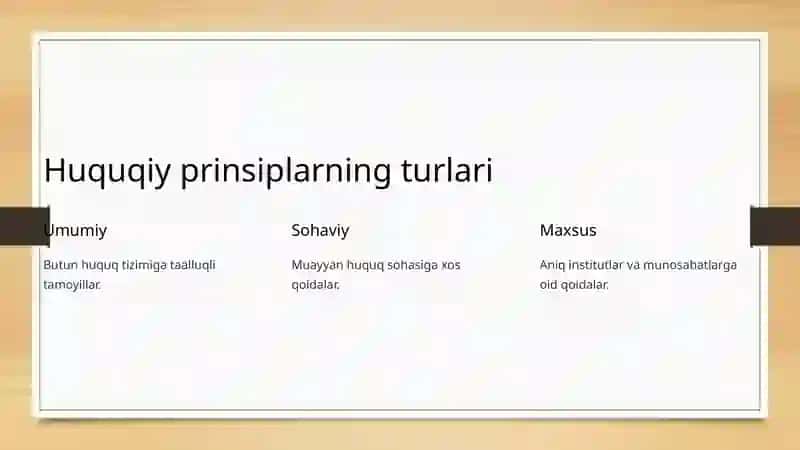 Huquqiy prinsiplarning turlari

Umumiy

Butun huquq tizimiga taalluqli tamoyillar.

Sohaviy

Muayyan huquq sohasiga xos qoidalar.

Maxsus

Aniq institutlar va munosabatlarga oid qoidalar.